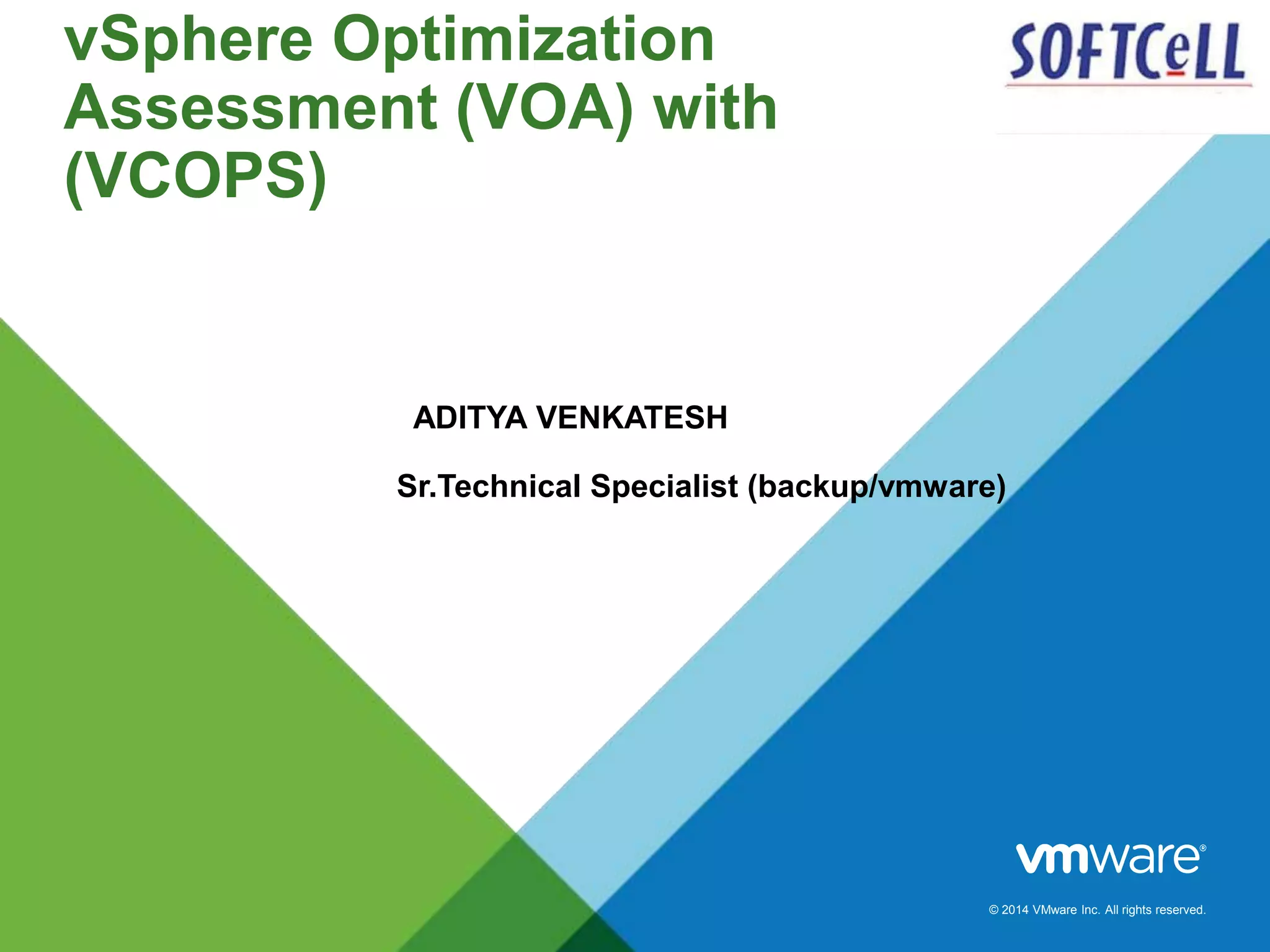 vSphere Optimization Assessment (VOA) with (VCOPS)

SOFTCeLL

ADITYA VENKATESH

Sr.Technical Specialist (backup/vmware)

vmware®

© 2014 VMware Inc. All rights reserved.